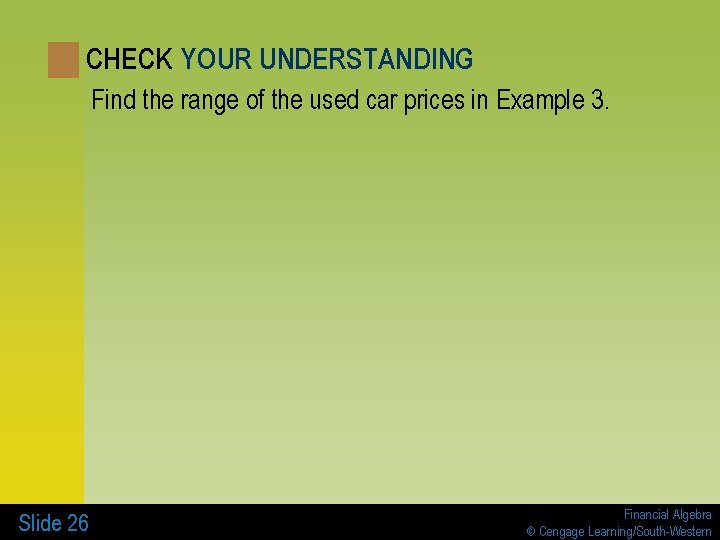 CHECK YOUR UNDERSTANDING

Find the range of the used car prices in Example 3.

Slide 26

Financial Algebra
© Cengage Learning/South-Western